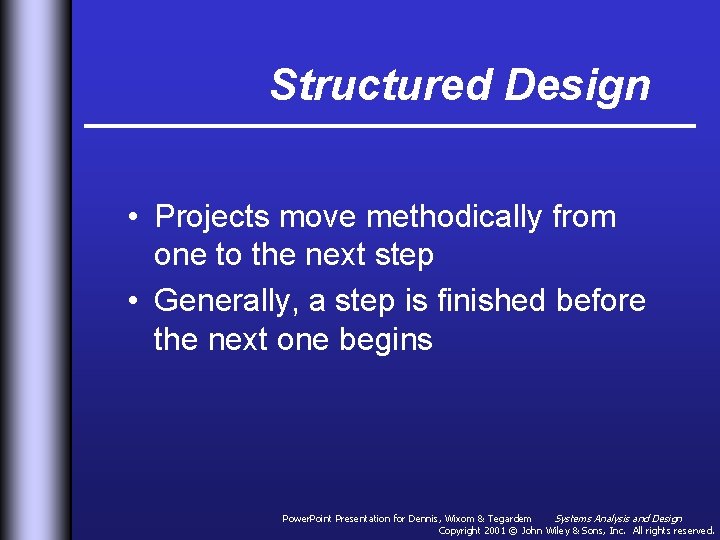 Structured Design

• Projects move methodically from one to the next step
• Generally, a step is finished before the next one begins

PowerPoint Presentation for Dennis, Wixom & Tegardem Systems Analysis and Design
Copyright 2001 © John Wiley & Sons, Inc. All rights reserved.